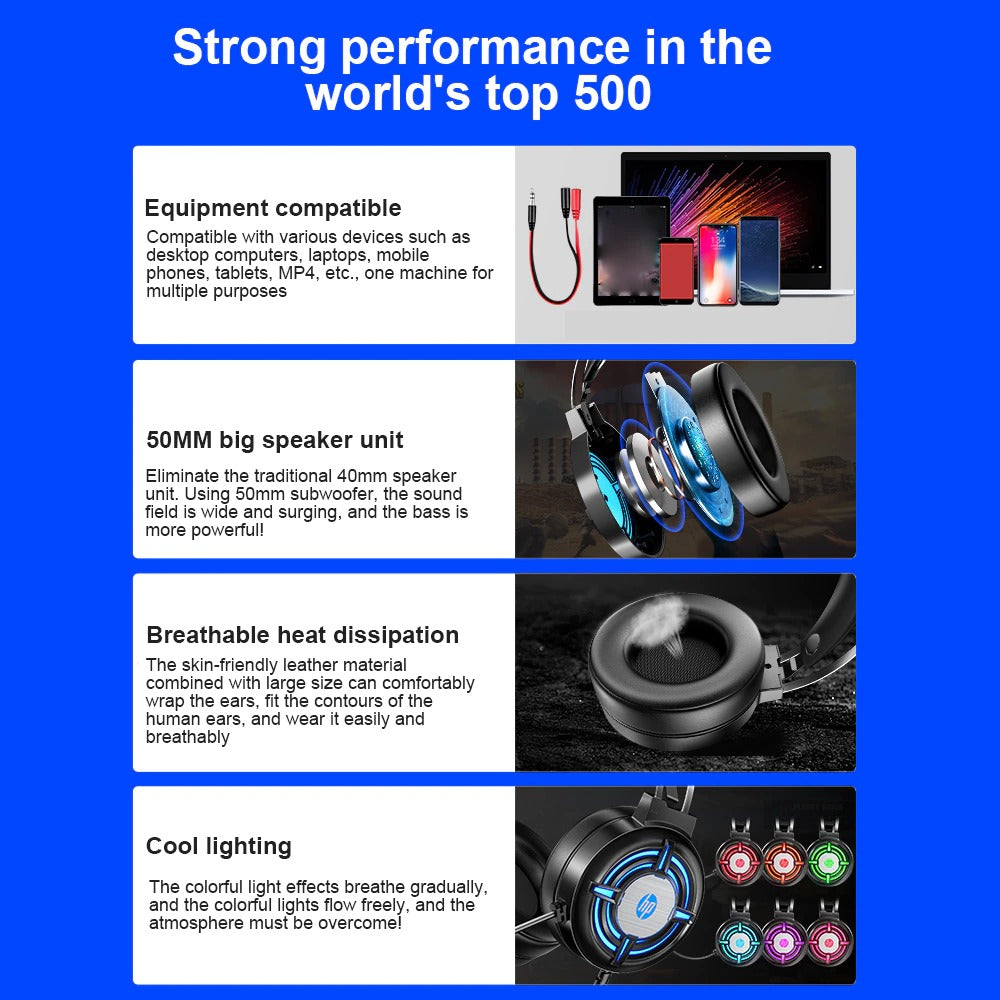 Strong performance in the world's top 500

Equipment compatible

Compatible with various devices such as desktop computers, laptops, mobile phones, tablets, MP4, etc., one machine for multiple purposes

50MM big speaker unit

Eliminate the traditional 40mm speaker unit. Using 50mm subwoofer, the sound field is wide and surging, and the bass is more powerful!

Breathable heat dissipation

The skin-friendly leather material combined with large size can comfortably wrap the ears, fit the contours of the human ears, and wear it easily and breathably

Cool lighting

The colorful light effects breathe gradually, and the colorful lights flow freely, and the atmosphere must be overcome!

hp